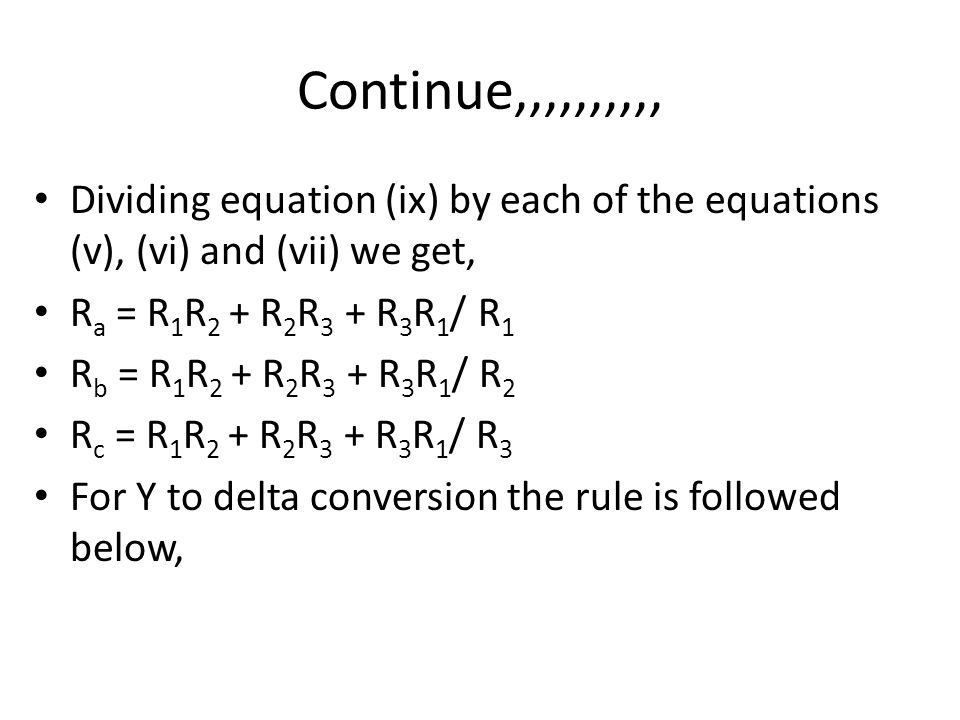 Continue,,,,,,,,,,

• Dividing equation (ix) by each of the equations (v), (vi) and (vii) we get,
• $R_a = R_1R_2 + R_2R_3 + R_3R_1/ R_1$
• $R_b = R_1R_2 + R_2R_3 + R_3R_1/ R_2$
• $R_c = R_1R_2 + R_2R_3 + R_3R_1/ R_3$
• For Y to delta conversion the rule is followed below,